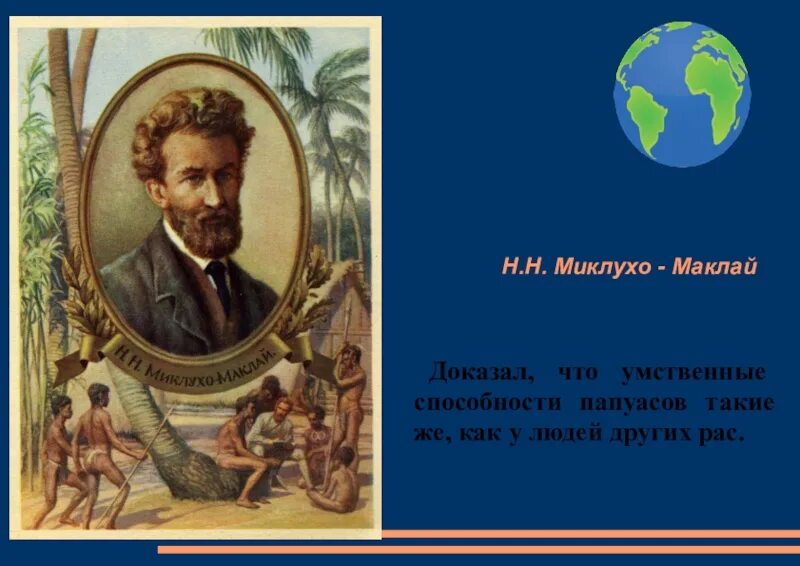 Н.Н. МИКЛУХО-МАКЛАЙ.

Н.Н. Миклухо - Маклай

Доказал, что умственные способности папуасов такие же, как у людей других рас.